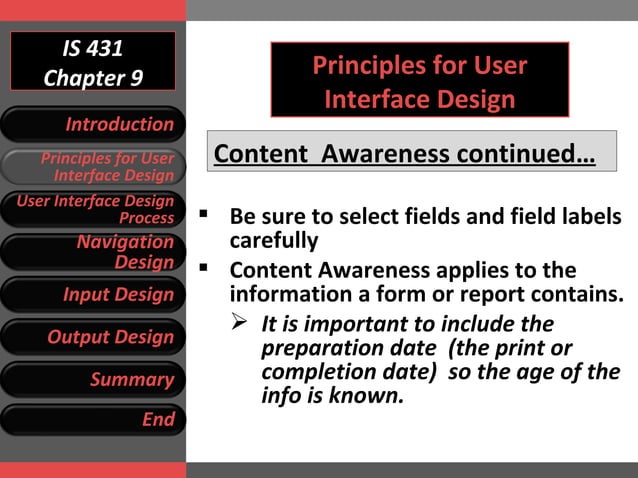 IS 431
Chapter 9

Introduction

Principles for User Interface Design

User Interface Design Process

Navigation Design

Input Design

Output Design

Summary

End

Principles for User Interface Design

Content Awareness continued…

▪ Be sure to select fields and field labels carefully

▪ Content Awareness applies to the information a form or report contains.

➢ It is important to include the preparation date (the print or completion date) so the age of the info is known.